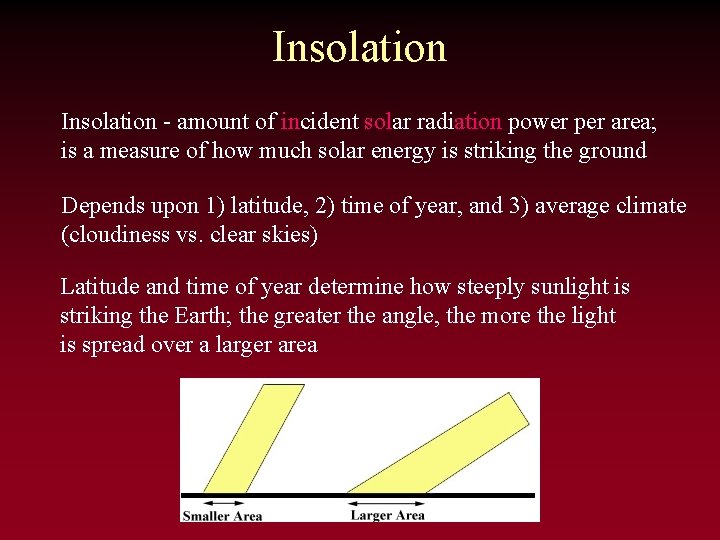 Insolation

Insolation - amount of incident solar radiation power per area; is a measure of how much solar energy is striking the ground

Depends upon 1) latitude, 2) time of year, and 3) average climate (cloudiness vs. clear skies)

Latitude and time of year determine how steeply sunlight is striking the Earth; the greater the angle, the more the light is spread over a larger area

Smaller Area

Larger Area